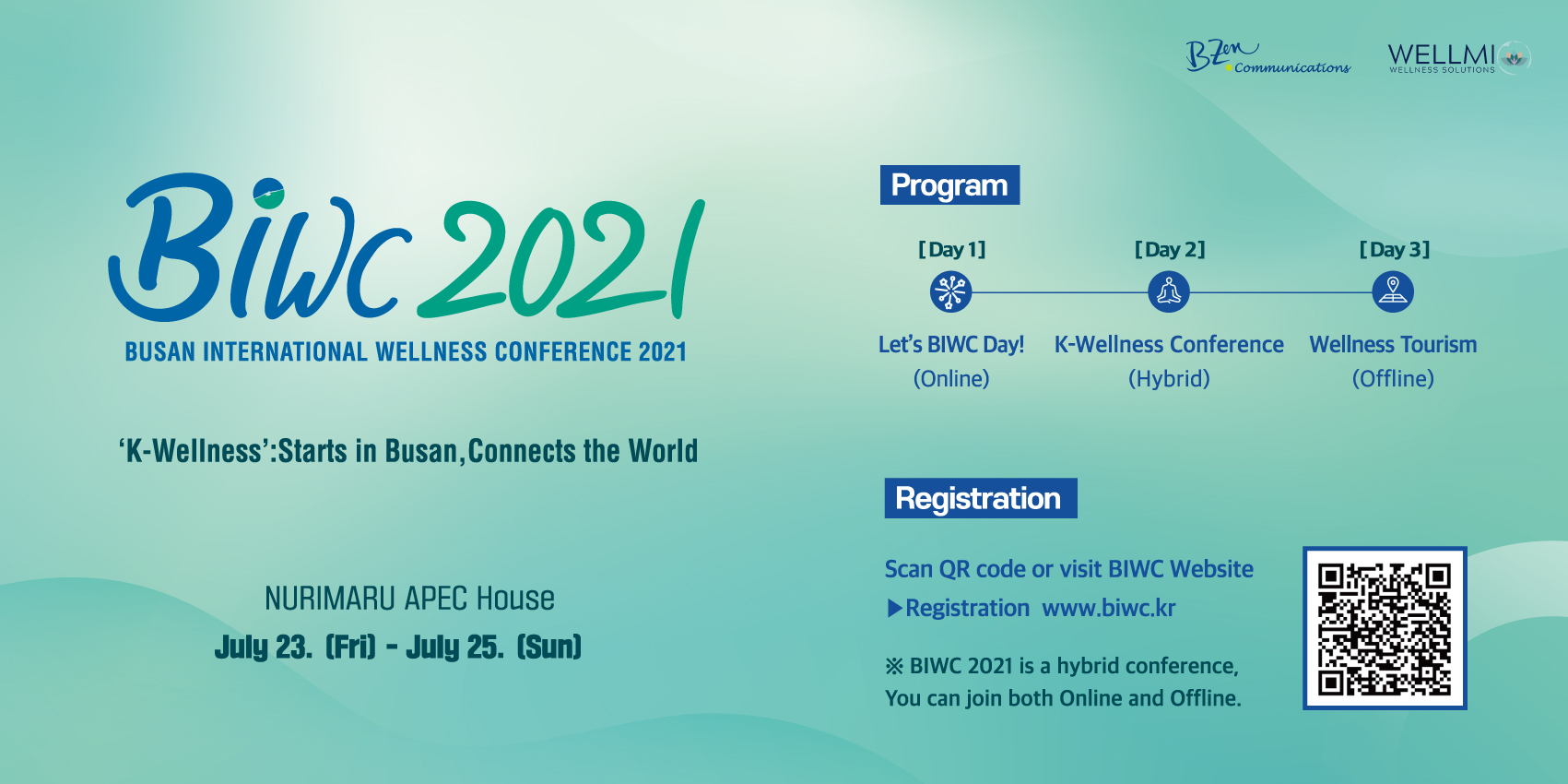 BZen Communications

WELLMI
WELLNESS SOLUTIONS

BiWC 2021
BUSAN INTERNATIONAL WELLNESS CONFERENCE 2021

'K-Wellness':Starts in Busan,Connects the World

NURIMARU APEC House
July 23. (Fri) - July 25. (Sun)

Program

[Day 1]
Let's BIWC Day!
(Online)

[Day 2]
K-Wellness Conference
(Hybrid)

[Day 3]
Wellness Tourism
(Offline)

Registration

Scan QR code or visit BIWC Website
▶Registration www.biwc.kr

※ BIWC 2021 is a hybrid conference,
You can join both Online and Offline.